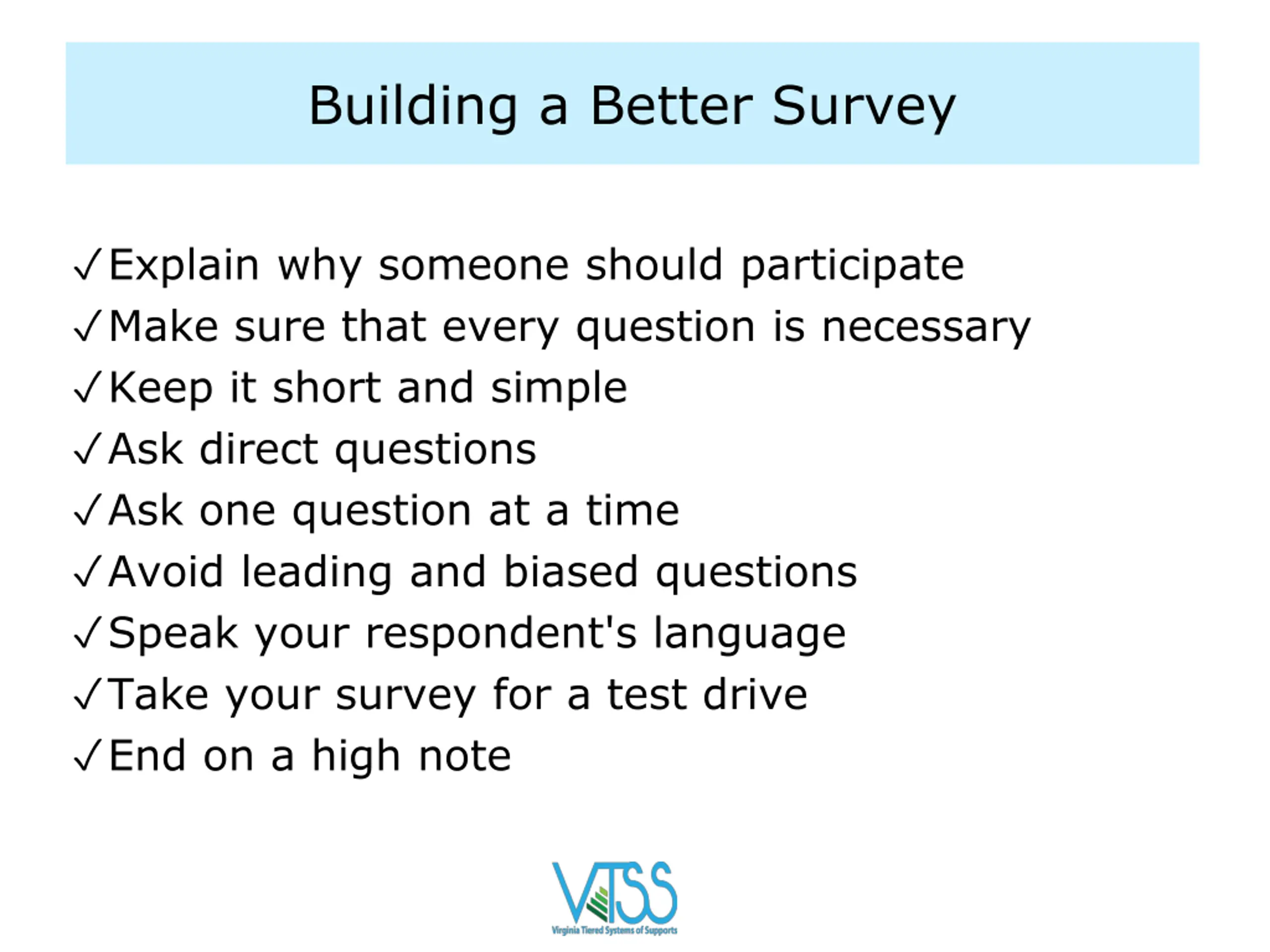 Building a Better Survey

✓Explain why someone should participate
✓Make sure that every question is necessary
✓Keep it short and simple
✓Ask direct questions
✓Ask one question at a time
✓Avoid leading and biased questions
✓Speak your respondent's language
✓Take your survey for a test drive
✓End on a high note

VTSS
Virginia Tiered Systems of Supports